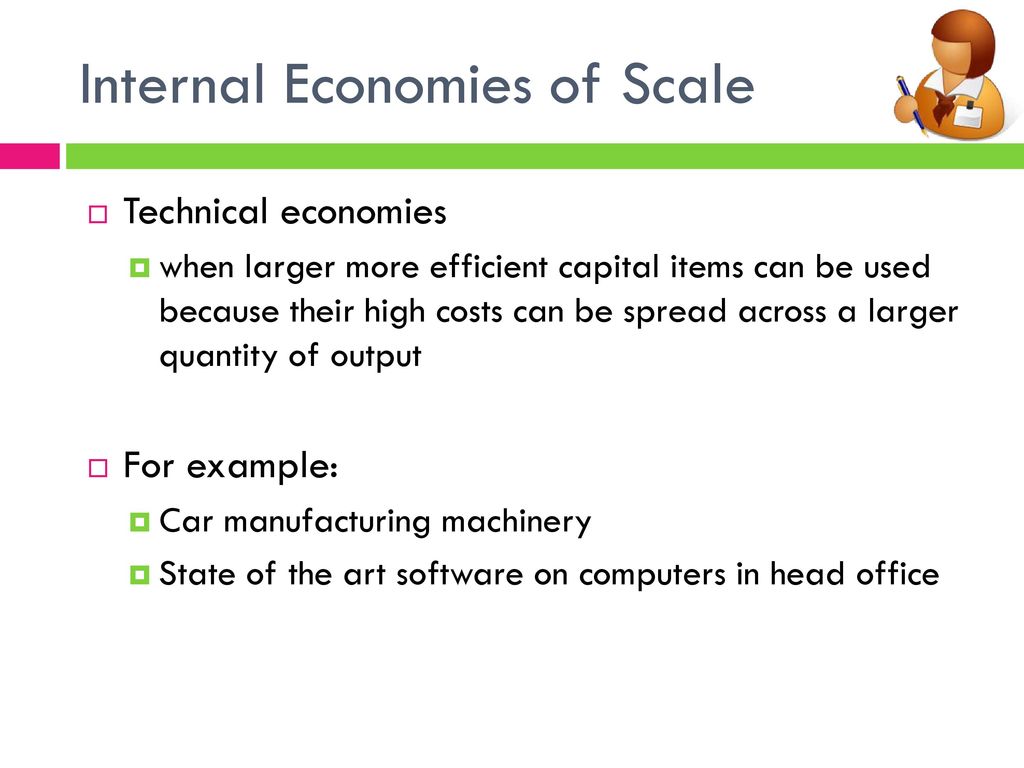 Internal Economies of Scale

Technical economies

when larger more efficient capital items can be used because their high costs can be spread across a larger quantity of output

For example:

Car manufacturing machinery

State of the art software on computers in head office